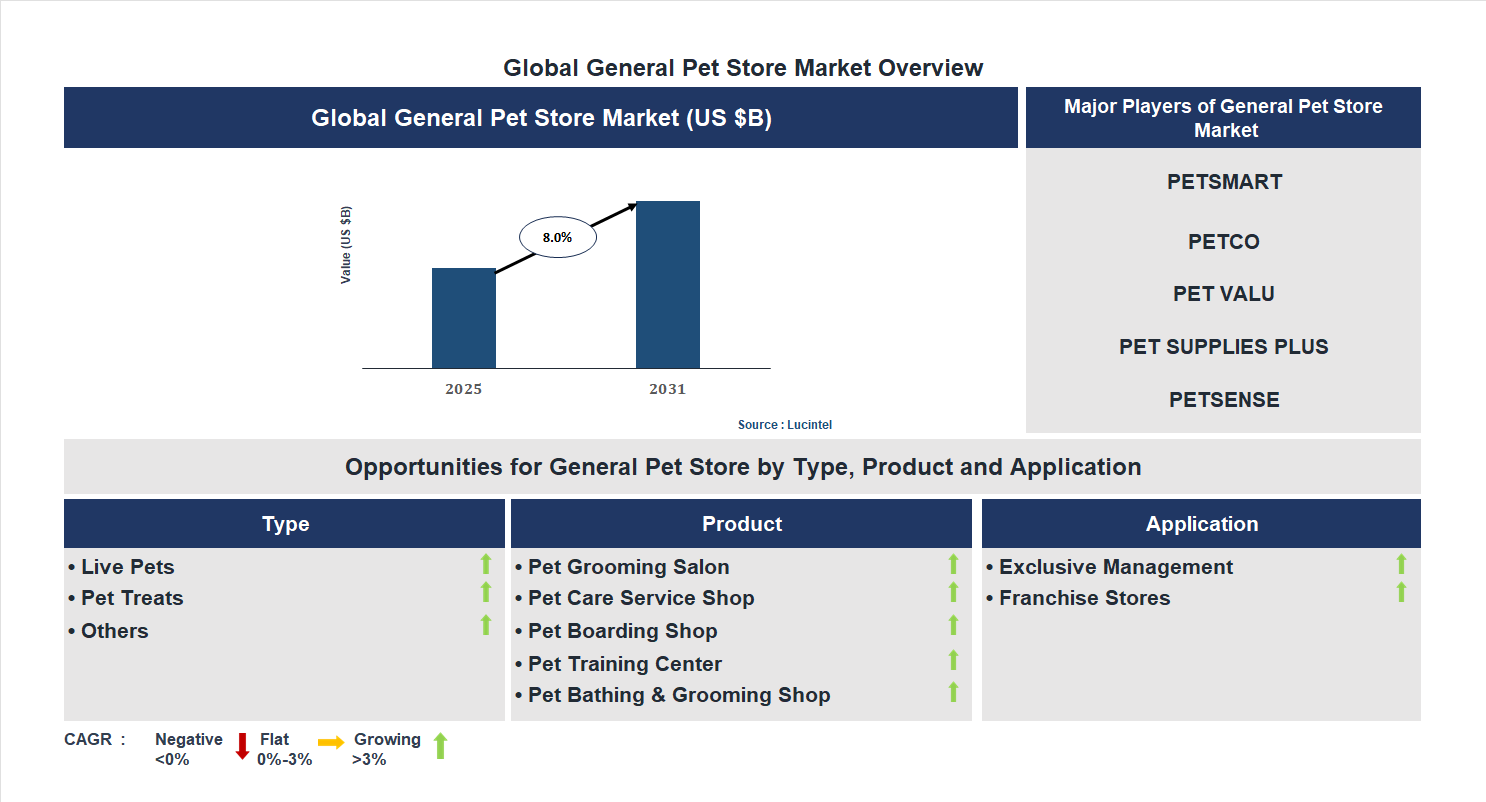 Global General Pet Store Market Overview

Global General Pet Store Market (US $B)

Value (US $B)

8.0%

2025

2031

Source : Lucintel

Major Players of General Pet Store Market

PETSMART

PETCO

PET VALU

PET SUPPLIES PLUS

PETSENSE

Opportunities for General Pet Store by Type, Product and Application

Type

• Live Pets
• Pet Treats
• Others

Product

• Pet Grooming Salon
• Pet Care Service Shop
• Pet Boarding Shop
• Pet Training Center
• Pet Bathing & Grooming Shop

Application

• Exclusive Management
• Franchise Stores

CAGR : Negative <0% Flat 0%-3% Growing >3%